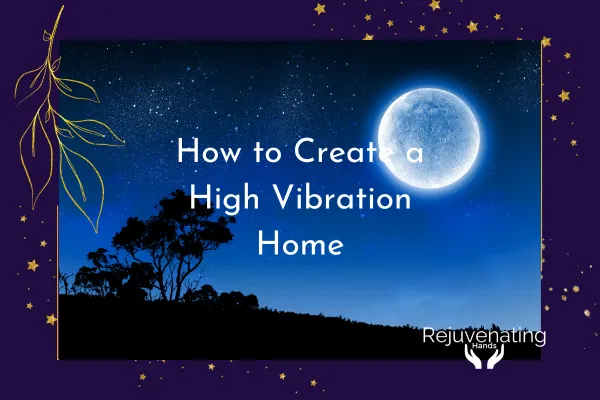 How to Create a High Vibration Home

Rejuvenating
Hands